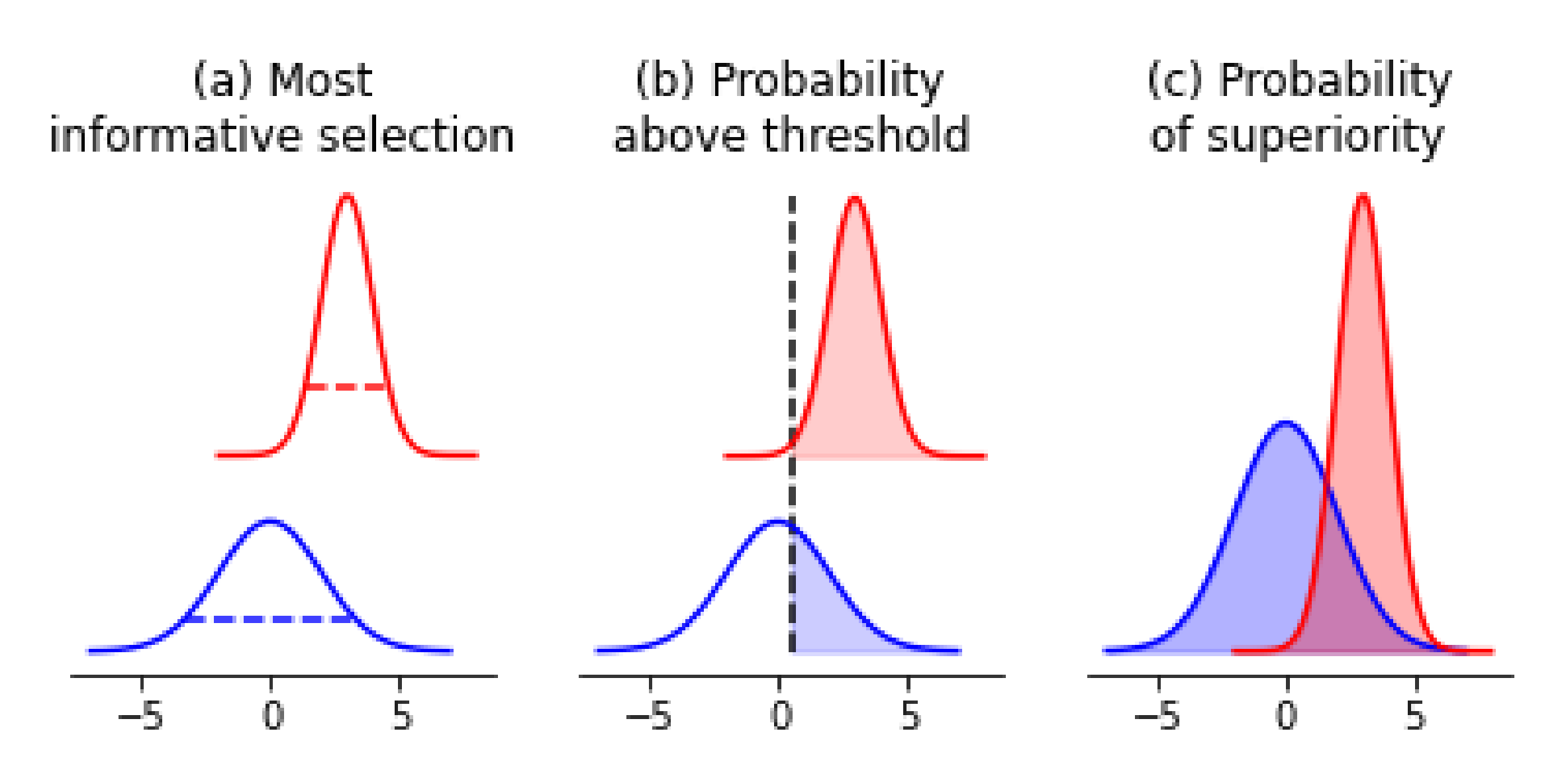 (a) Most informative selection

−5 0 5

(b) Probability above threshold

−5 0 5

(c) Probability of superiority

−5 0 5